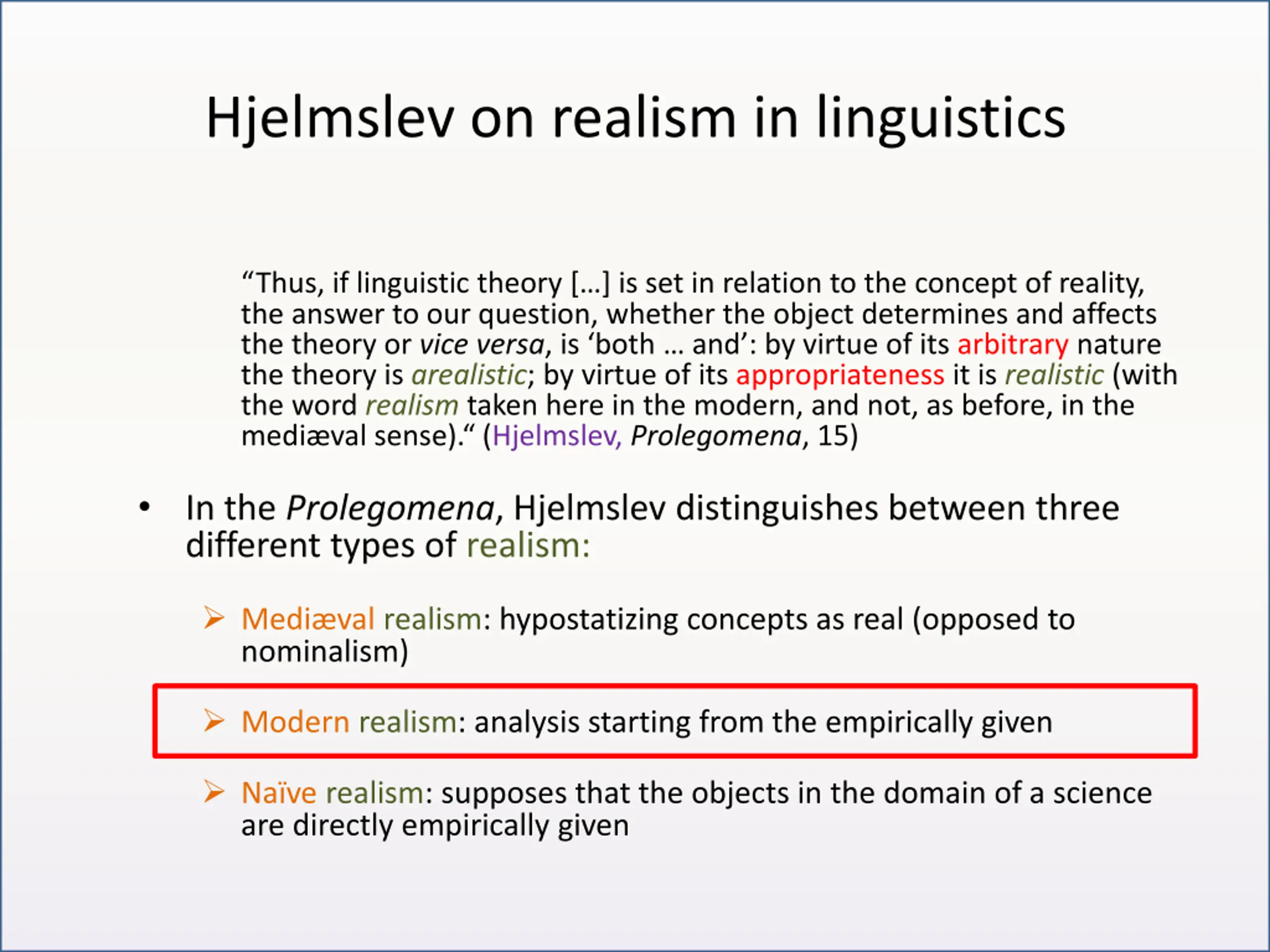 Hjelmslev on realism in linguistics

“Thus, if linguistic theory […] is set in relation to the concept of reality, the answer to our question, whether the object determines and affects the theory or vice versa, is ‘both … and’: by virtue of its arbitrary nature the theory is arealistic; by virtue of its appropriateness it is realistic (with the word realism taken here in the modern, and not, as before, in the mediæval sense).“ (Hjelmslev, Prolegomena, 15)

• In the Prolegomena, Hjelmslev distinguishes between three different types of realism:

➢ Mediæval realism: hypostatizing concepts as real (opposed to nominalism)

➢ Modern realism: analysis starting from the empirically given

➢ Naïve realism: supposes that the objects in the domain of a science are directly empirically given